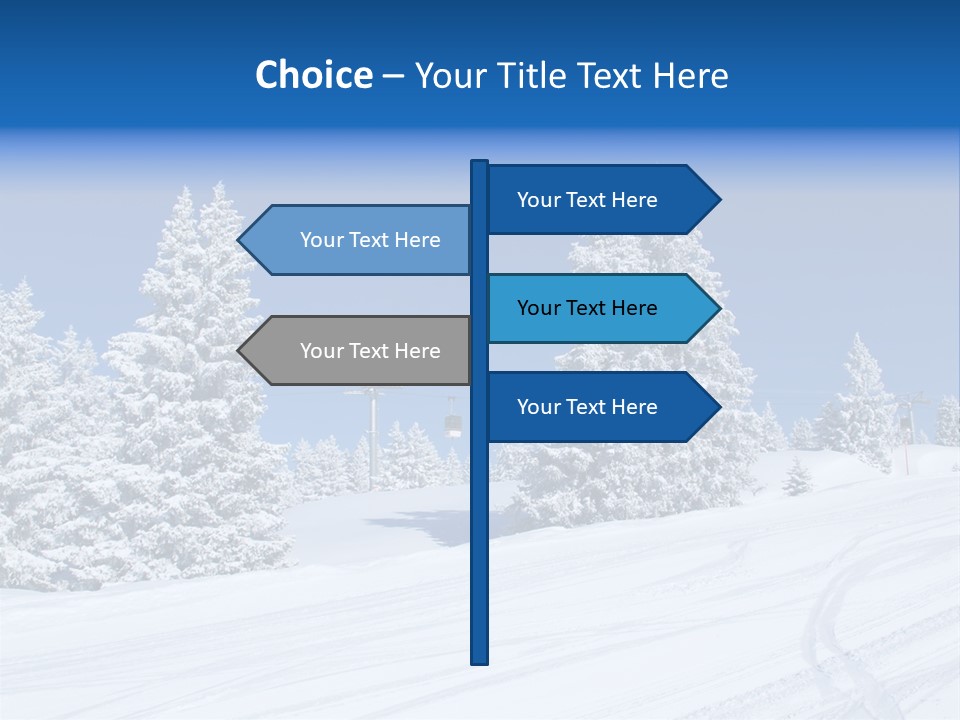 Choice – Your Title Text Here

Your Text Here

Your Text Here

Your Text Here

Your Text Here

Your Text Here